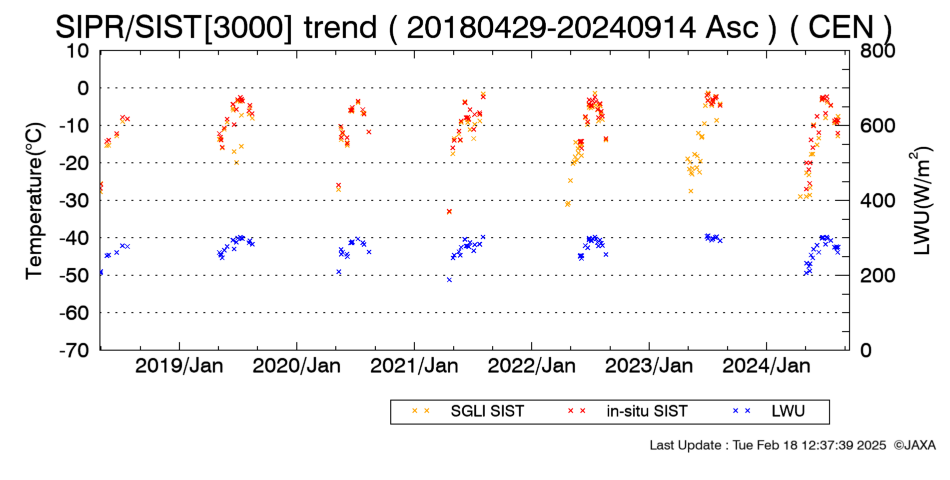 SIPR/SIST[3000] trend ( 20180429-20240914 Asc ) ( CEN )

Temperature(°C)

10
0
-10
-20
-30
-40
-50
-60
-70

LWU(W/m$^2$)

800
600
400
200
0

2019/Jan 2020/Jan 2021/Jan 2022/Jan 2023/Jan 2024/Jan

SGLI SIST in-situ SIST LWU

Last Update : Tue Feb 18 12:37:39 2025 ©JAXA